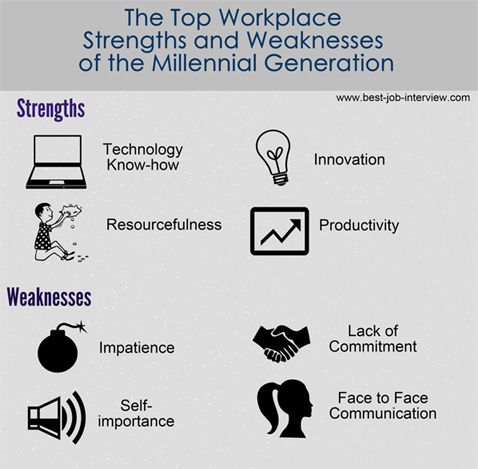 The Top Workplace Strengths and Weaknesses of the Millennial Generation

www.best-job-interview.com

Strengths

Technology Know-how

Innovation

Resourcefulness

Productivity

Weaknesses

Impatience

Lack of Commitment

Self-importance

Face to Face Communication